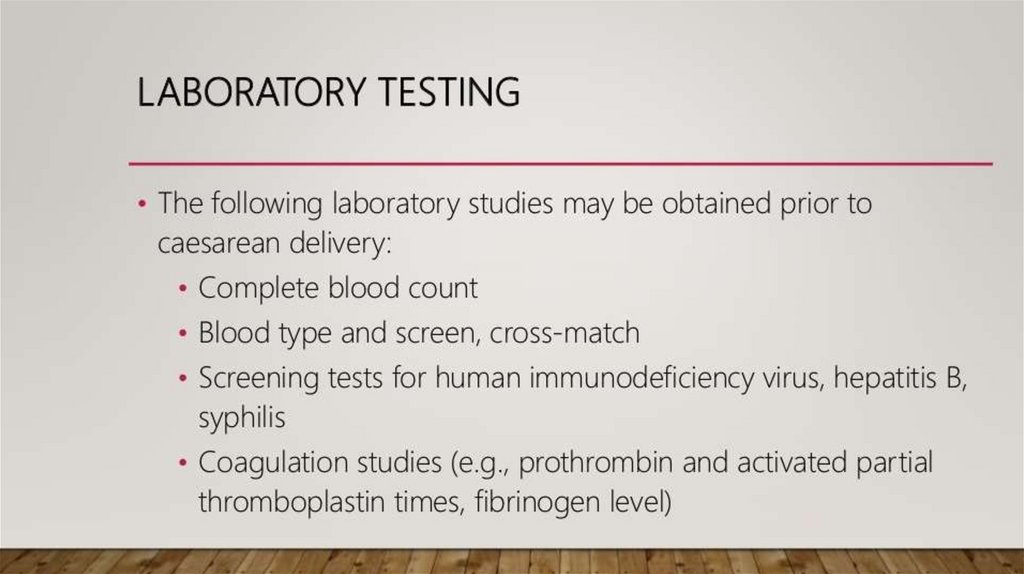 LABORATORY TESTING

• The following laboratory studies may be obtained prior to caesarean delivery:
  • Complete blood count
  • Blood type and screen, cross-match
  • Screening tests for human immunodeficiency virus, hepatitis B, syphilis
  • Coagulation studies (e.g., prothrombin and activated partial thromboplastin times, fibrinogen level)